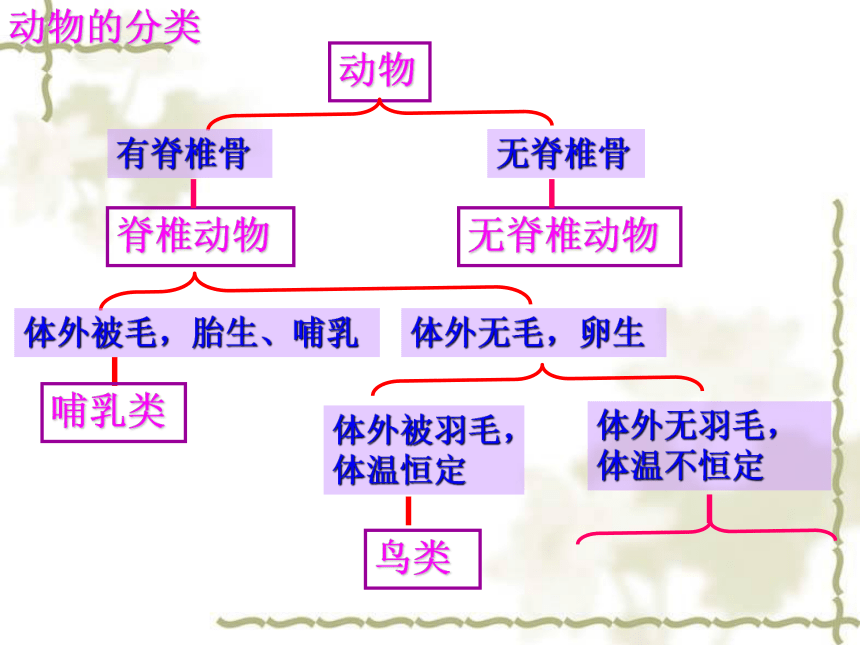 动物的分类

动物

有脊椎骨

无脊椎骨

脊椎动物

无脊椎动物

体外被毛，胎生、哺乳

体外无毛，卵生

哺乳类

体外被羽毛，体温恒定

体外无羽毛，体温不恒定

鸟类